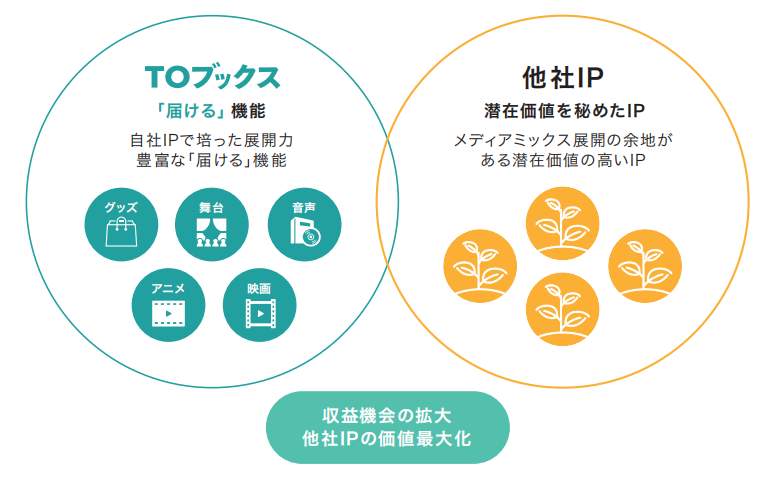 TOブックス

「届ける」機能

自社IPで培った展開力
豊富な「届ける」機能

グッズ

舞台

音声

アニメ

映画

他社IP

潜在価値を秘めたIP

メディアミックス展開の余地が
ある潜在価値の高いIP

収益機会の拡大
他社IPの価値最大化